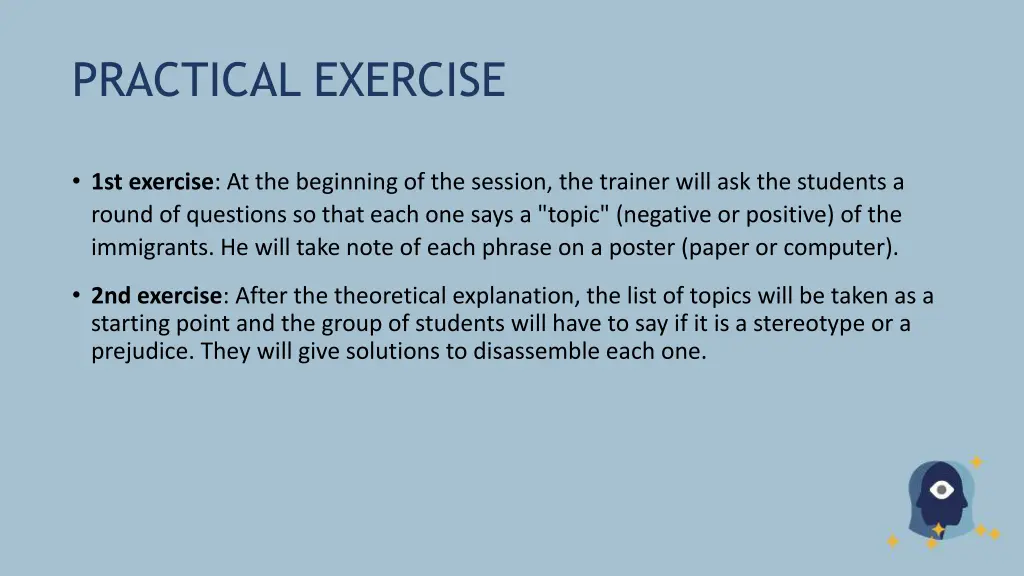 PRACTICAL EXERCISE

• 1st exercise: At the beginning of the session, the trainer will ask the students a round of questions so that each one says a "topic" (negative or positive) of the immigrants. He will take note of each phrase on a poster (paper or computer).

• 2nd exercise: After the theoretical explanation, the list of topics will be taken as a starting point and the group of students will have to say if it is a stereotype or a prejudice. They will give solutions to disassemble each one.